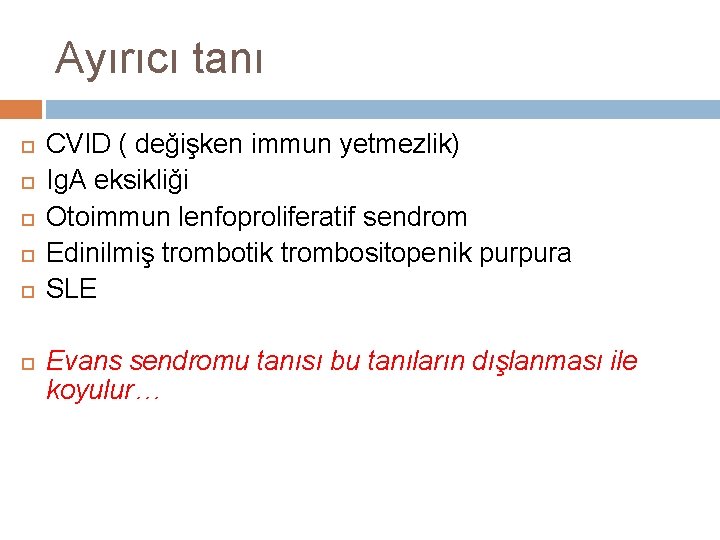 Ayırıcı tanı

CVID ( değişken immun yetmezlik)
IgA eksikliği
Otoimmun lenfoproliferatif sendrom
Edinilmiş trombotik trombositopenik purpura
SLE

Evans sendromu tanısı bu tanıların dışlanması ile koyulur…